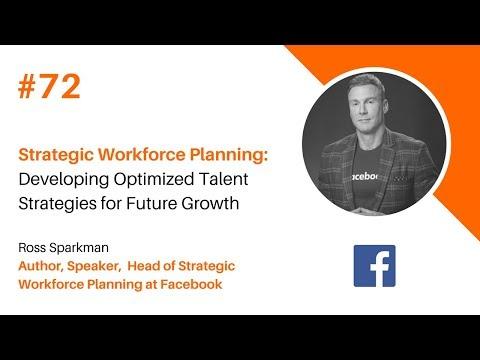 #72

Strategic Workforce Planning: Developing Optimized Talent Strategies for Future Growth

Ross Sparkman
Author, Speaker, Head of Strategic Workforce Planning at Facebook

acebo

f